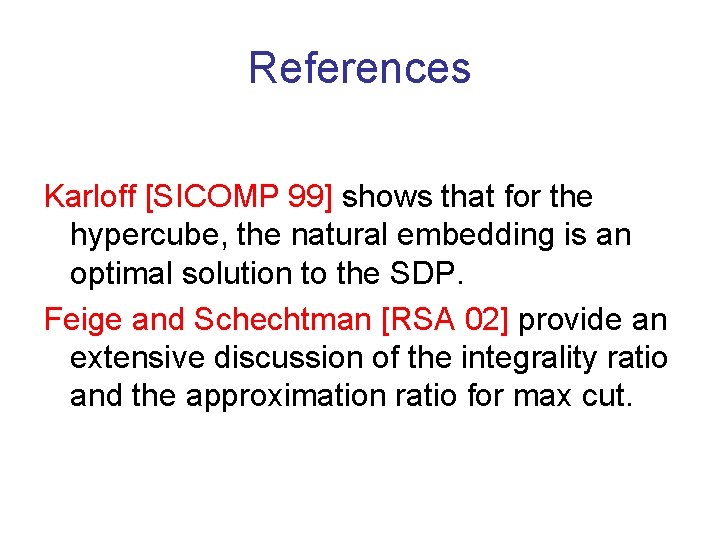 References

Karloff [SICOMP 99] shows that for the hypercube, the natural embedding is an optimal solution to the SDP.

Feige and Schechtman [RSA 02] provide an extensive discussion of the integrality ratio and the approximation ratio for max cut.